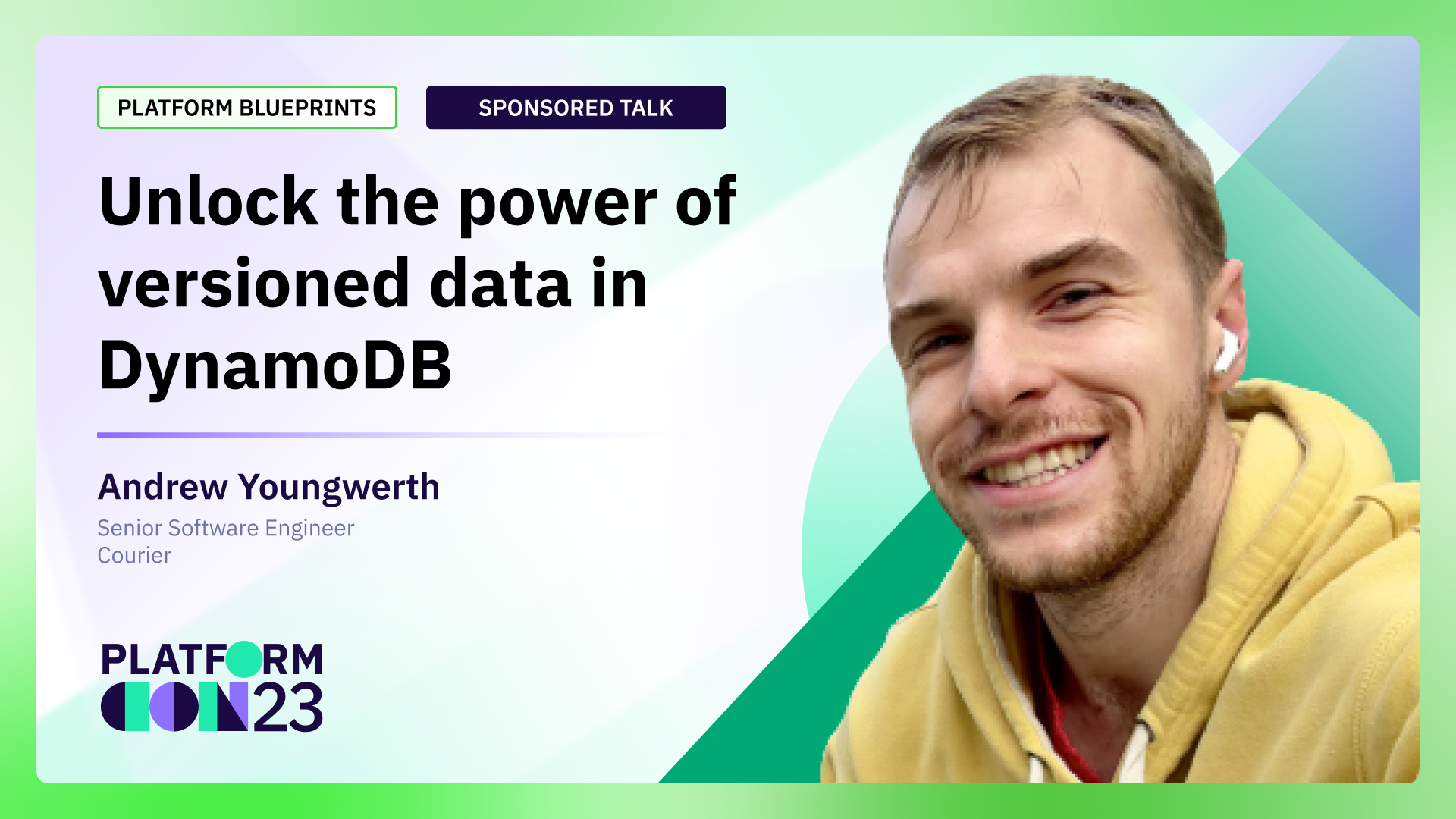 PLATFORM BLUEPRINTS

SPONSORED TALK

Unlock the power of versioned data in DynamoDB

Andrew Youngwerth

Senior Software Engineer
Courier

PLATFORM
CON 23